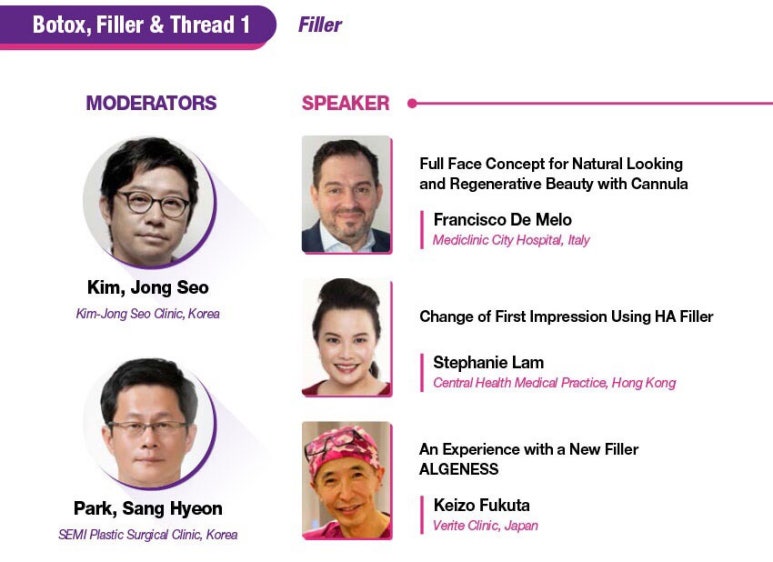 Botox, Filler & Thread 1

Filler

MODERATORS

Kim, Jong Seo
Kim-Jong Seo Clinic, Korea

Park, Sang Hyeon
SEMI Plastic Surgical Clinic, Korea

SPEAKER

Full Face Concept for Natural Looking and Regenerative Beauty with Cannula

Francisco De Melo
Mediclinic City Hospital, Italy

Change of First Impression Using HA Filler

Stephanie Lam
Central Health Medical Practice, Hong Kong

An Experience with a New Filler ALGENESS

Keizo Fukuta
Verite Clinic, Japan